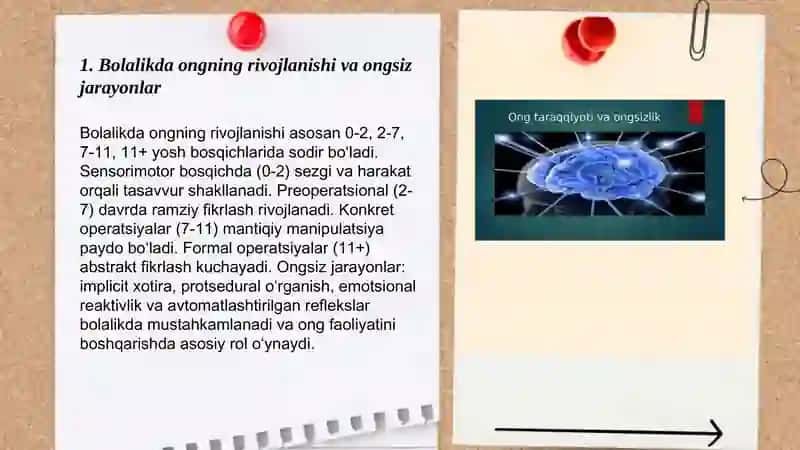 1. Bolalikda ongning rivojlanishi va ongsiz jarayonlar

Bolalikda ongning rivojlanishi asosan 0-2, 2-7, 7-11, 11+ yosh bosqichlarida sodir bo'ladi. Sensorimotor bosqichda (0-2) sezgi va harakat orqali tasavvur shakllanadi. Preoperatsional (2-7) davrda ramziy fikrlash rivojlanadi. Konkret operatsiyalar (7-11) mantiqiy manipulatsiya paydo bo'ladi. Formal operatsiyalar (11+) abstrakt fikrlash kuchayadi. Ongsiz jarayonlar: implicit xotira, protsedural o'rganish, emotsional reaktivlik va avtomatlashtirilgan reflekslar bolalikda mustahkamlanadi va ong faoliyatini boshqarishda asosiy rol o'ynaydi.

Ong taraqqiyoti va ongsizlik